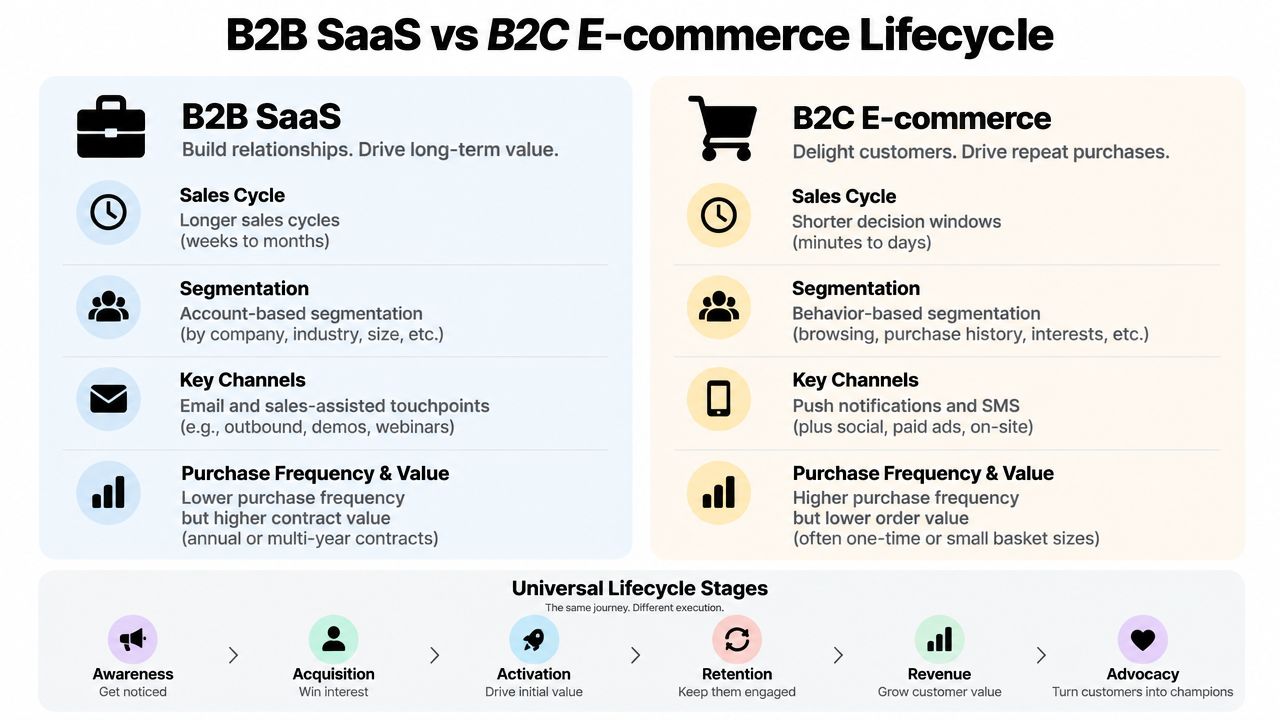 B2B SaaS vs B2C E-commerce Lifecycle

B2B SaaS
Build relationships. Drive long-term value.

Sales Cycle
Longer sales cycles (weeks to months)

Segmentation
Account-based segmentation (by company, industry, size, etc.)

Key Channels
Email and sales-assisted touchpoints (e.g., outbound, demos, webinars)

Purchase Frequency & Value
Lower purchase frequency but higher contract value (annual or multi-year contracts)

B2C E-commerce
Delight customers. Drive repeat purchases.

Sales Cycle
Shorter decision windows (minutes to days)

Segmentation
Behavior-based segmentation (browsing, purchase history, interests, etc.)

Key Channels
Push notifications and SMS (plus social, paid ads, on-site)

Purchase Frequency & Value
Higher purchase frequency but lower order value (often one-time or small basket sizes)

Universal Lifecycle Stages
The same journey. Different execution.

Awareness
Get noticed

Acquisition
Win interest

Activation
Drive initial value

Retention
Keep them engaged

Revenue
Grow customer value

Advocacy
Turn customers into champions